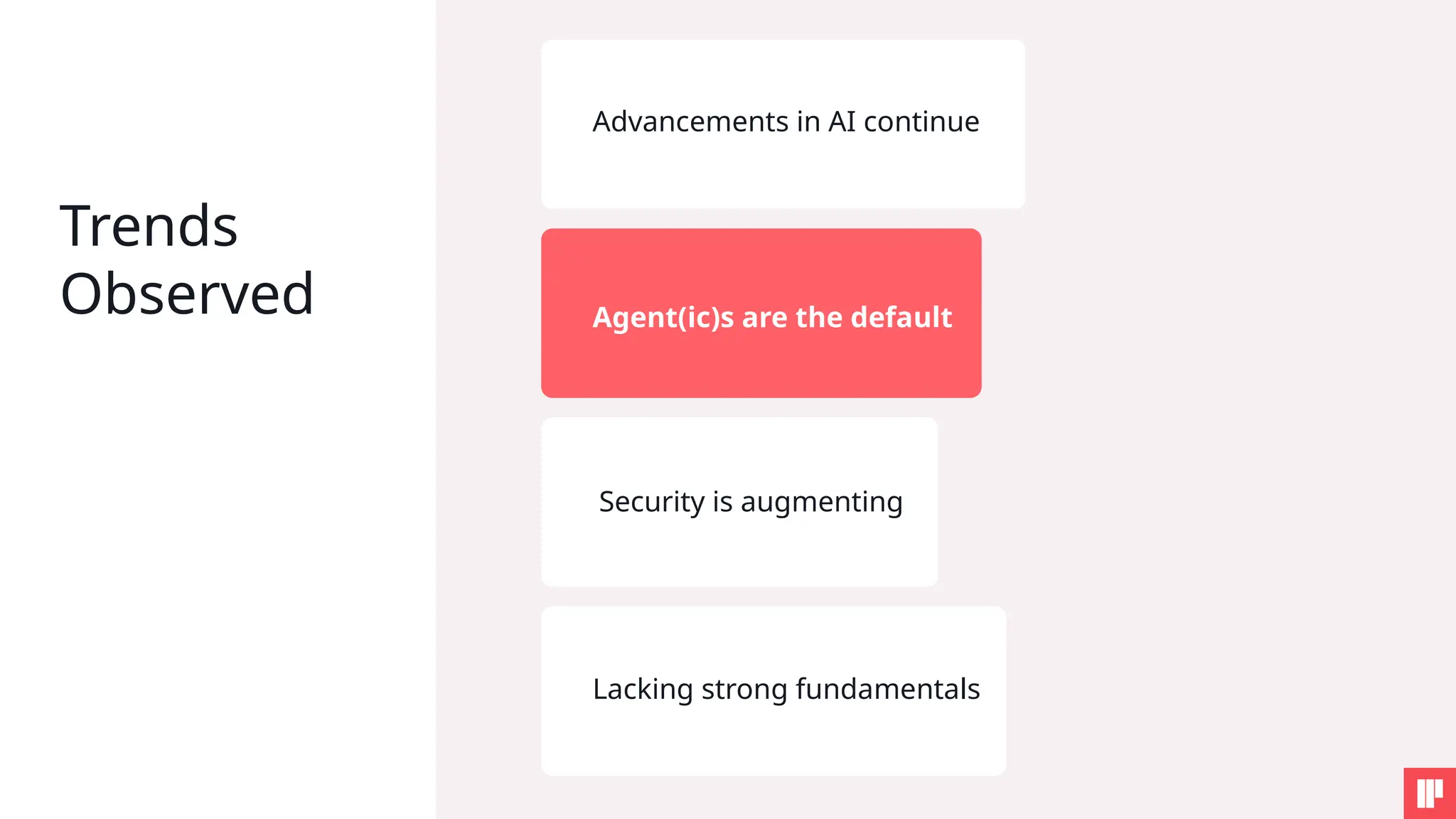 Trends Observed

Advancements in AI continue

Agent(ic)s are the default

Security is augmenting

Lacking strong fundamentals